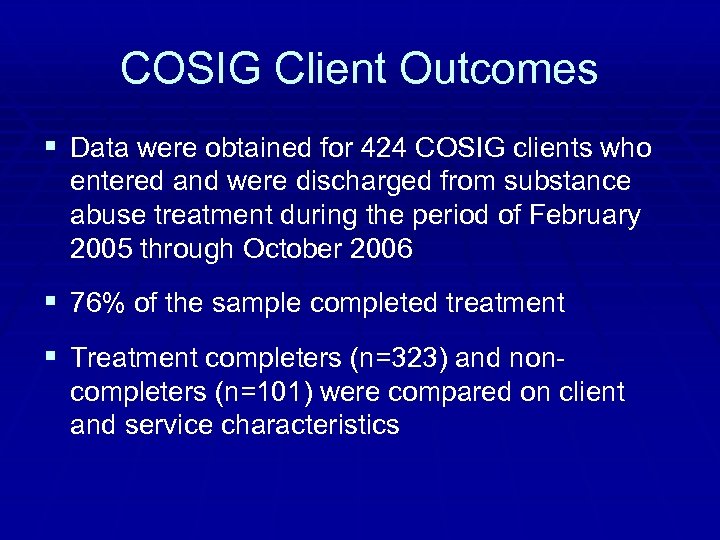 COSIG Client Outcomes

▪ Data were obtained for 424 COSIG clients who entered and were discharged from substance abuse treatment during the period of February 2005 through October 2006

▪ 76% of the sample completed treatment

▪ Treatment completers (n=323) and non-completers (n=101) were compared on client and service characteristics